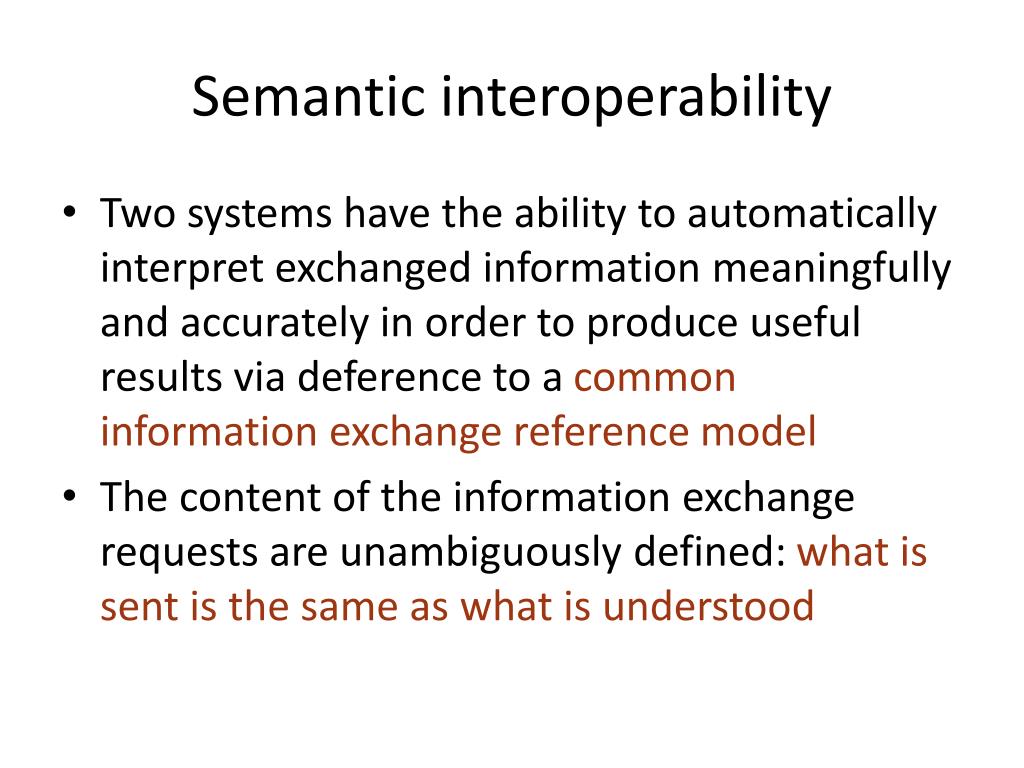 Semantic interoperability

• Two systems have the ability to automatically interpret exchanged information meaningfully and accurately in order to produce useful results via deference to a common information exchange reference model

• The content of the information exchange requests are unambiguously defined: what is sent is the same as what is understood